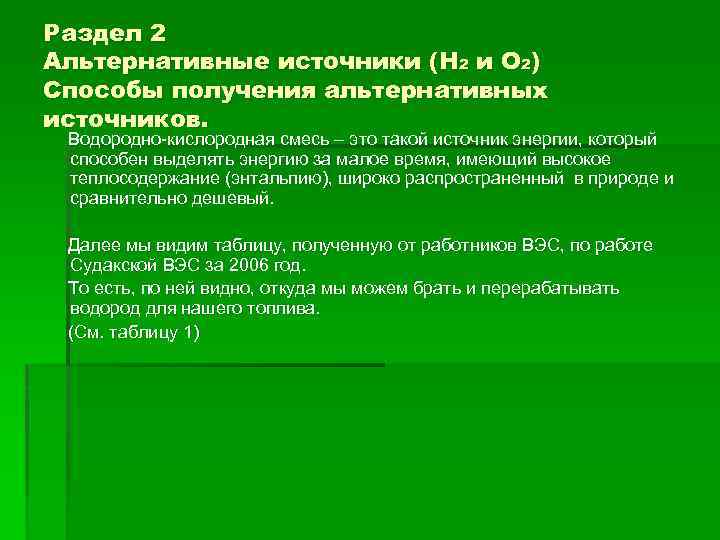 Раздел 2
Альтернативные источники ($H_2$ и $O_2$)
Способы получения альтернативных источников.

Водородно-кислородная смесь – это такой источник энергии, который способен выделять энергию за малое время, имеющий высокое теплосодержание (энтальпию), широко распространенный в природе и сравнительно дешевый.

Далее мы видим таблицу, полученную от работников ВЭС, по работе Судакской ВЭС за 2006 год.

То есть, по ней видно, откуда мы можем брать и перерабатывать водород для нашего топлива.

(См. таблицу 1)